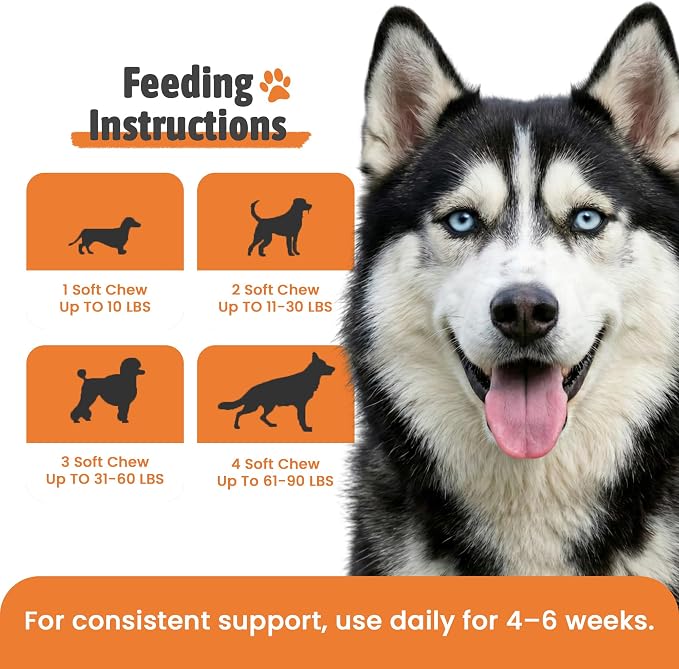 Feeding Instructions

1 Soft Chew
Up TO 10 LBS

2 Soft Chew
Up TO 11-30 LBS

3 Soft Chew
Up TO 31-60 LBS

4 Soft Chew
Up To 61-90 LBS

For consistent support, use daily for 4–6 weeks.